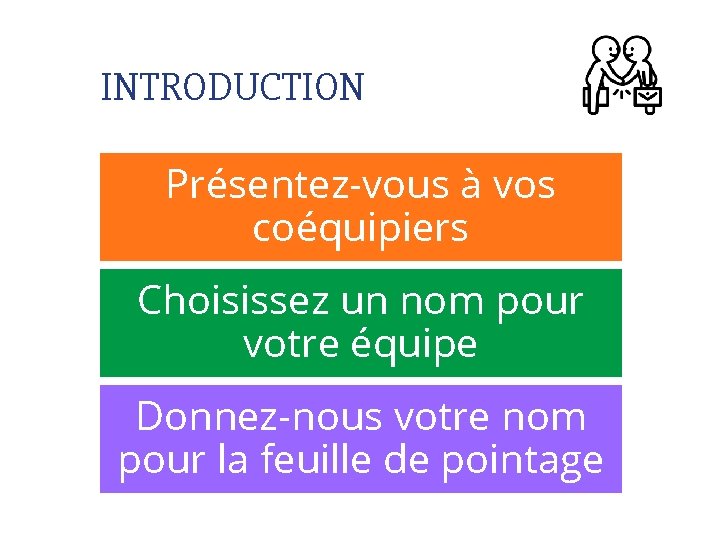 INTRODUCTION

Présentez-vous à vos coéquipiers

Choisissez un nom pour votre équipe

Donnez-nous votre nom pour la feuille de pointage